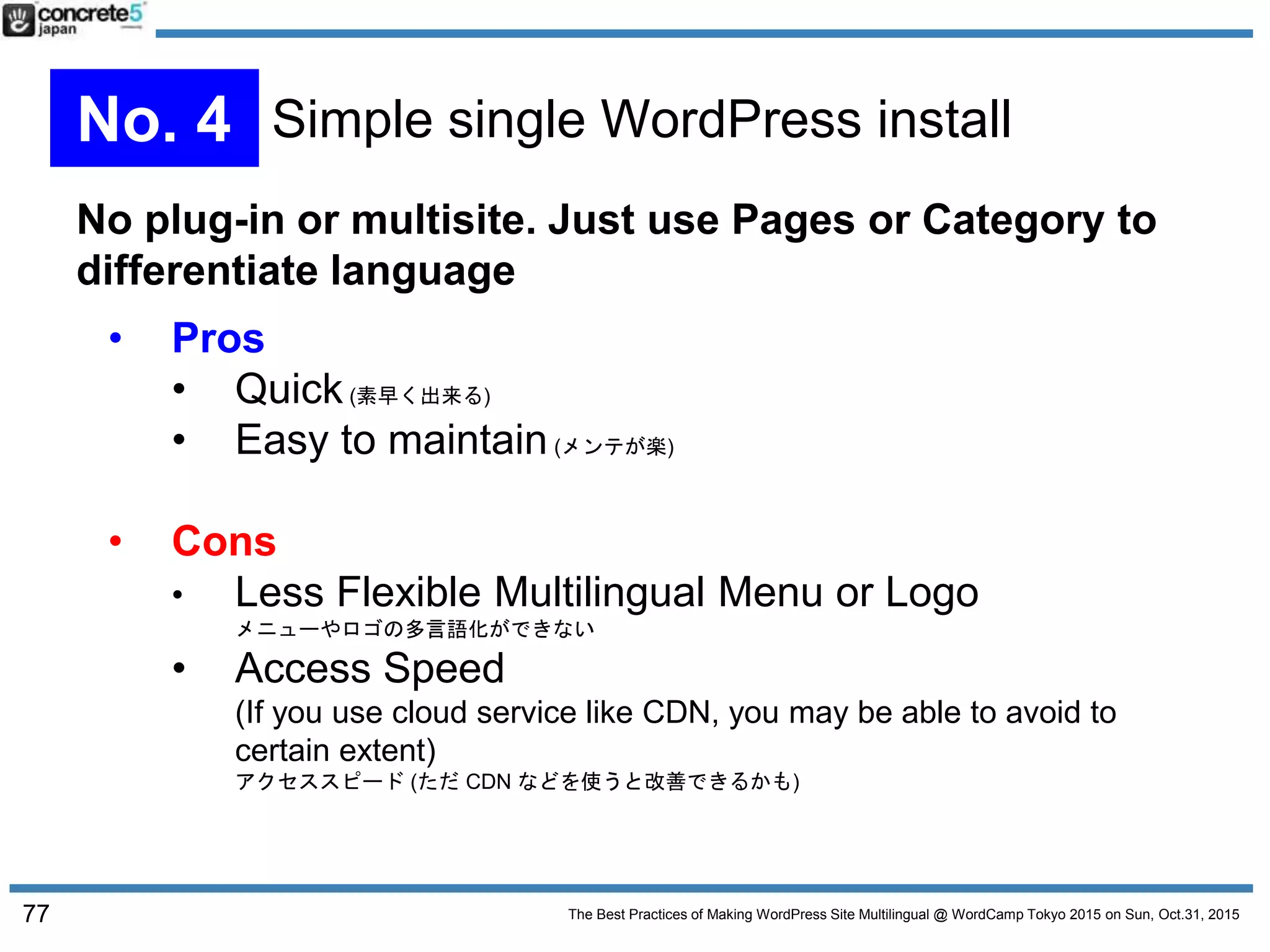 concrete5 japan

No. 4 Simple single WordPress install

No plug-in or multisite. Just use Pages or Category to differentiate language

• Pros
• Quick (素早く出来る)
• Easy to maintain (メンテが楽)

• Cons
• Less Flexible Multilingual Menu or Logo
メニューやロゴの多言語化ができない
• Access Speed
(If you use cloud service like CDN, you may be able to avoid to certain extent)
アクセススピード (ただ CDN などを使うと改善できるかも)

77

The Best Practices of Making WordPress Site Multilingual @ WordCamp Tokyo 2015 on Sun, Oct.31, 2015